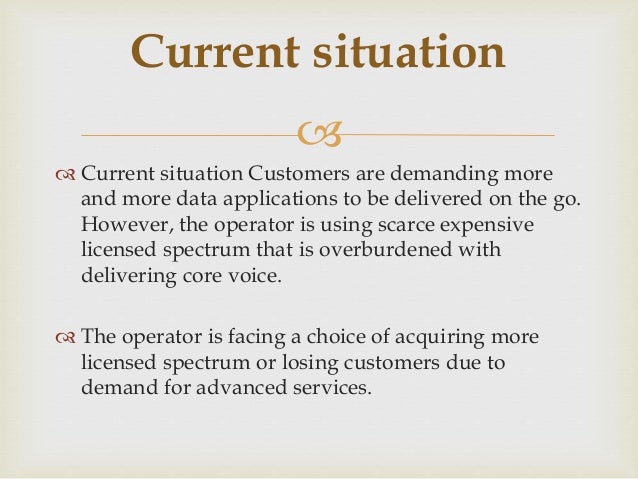 Current situation

Current situation Customers are demanding more and more data applications to be delivered on the go. However, the operator is using scarce expensive licensed spectrum that is overburdened with delivering core voice.

The operator is facing a choice of acquiring more licensed spectrum or losing customers due to demand for advanced services.